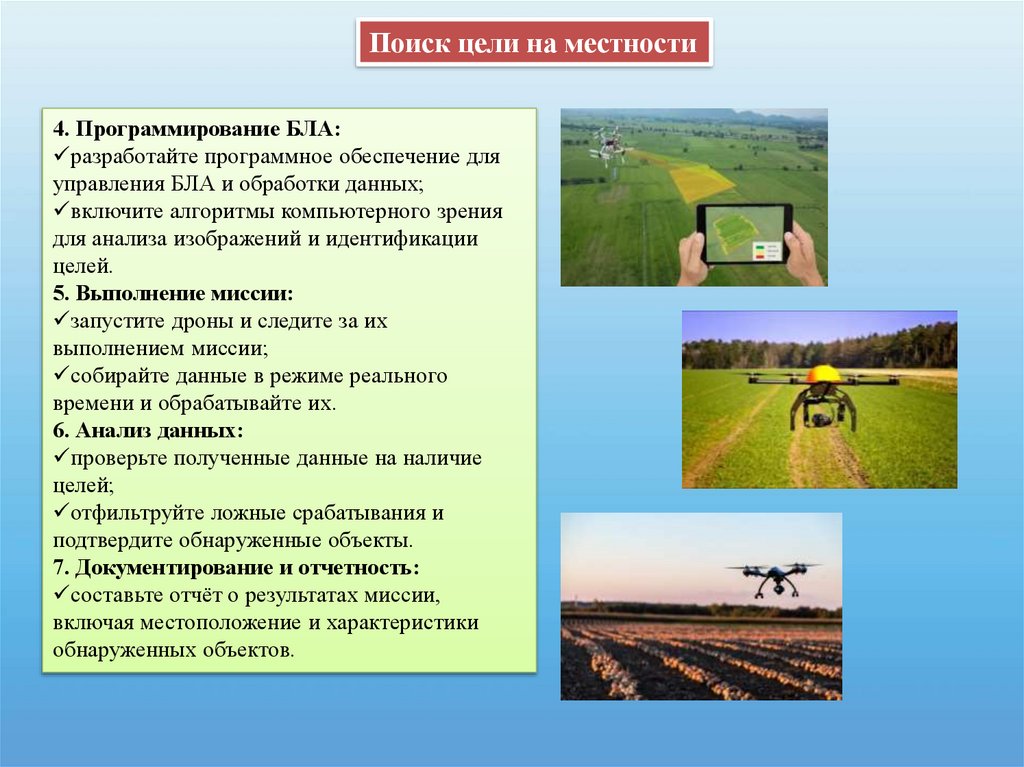 Поиск цели на местности

4. Программирование БЛА:
✓разработайте программное обеспечение для управления БЛА и обработки данных;
✓включите алгоритмы компьютерного зрения для анализа изображений и идентификации целей.
5. Выполнение миссии:
✓запустите дроны и следите за их выполнением миссии;
✓собирайте данные в режиме реального времени и обрабатывайте их.
6. Анализ данных:
✓проверьте полученные данные на наличие целей;
✓отфильтруйте ложные срабатывания и подтвердите обнаруженные объекты.
7. Документирование и отчетность:
✓составьте отчёт о результатах миссии, включая местоположение и характеристики обнаруженных объектов.